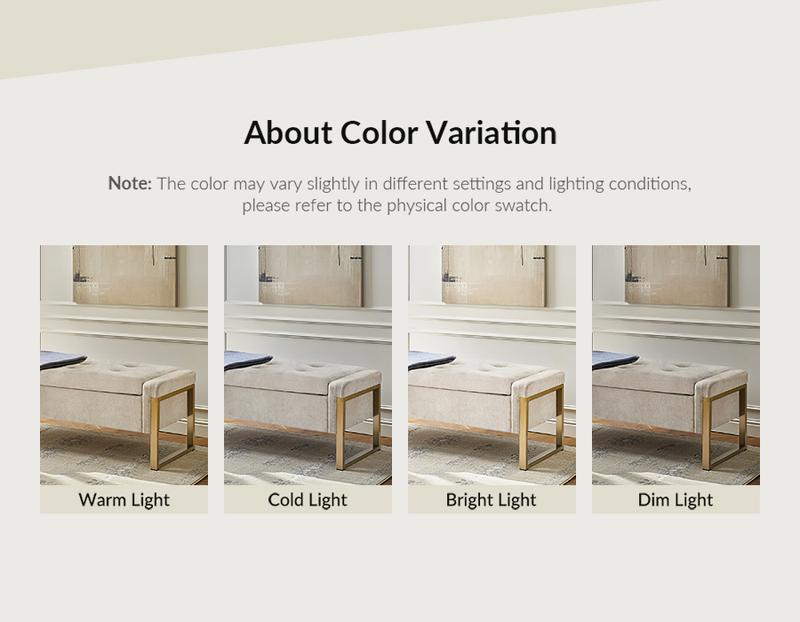 About Color Variation

Note: The color may vary slightly in different settings and lighting conditions, please refer to the physical color swatch.

Warm Light

Cold Light

Bright Light

Dim Light